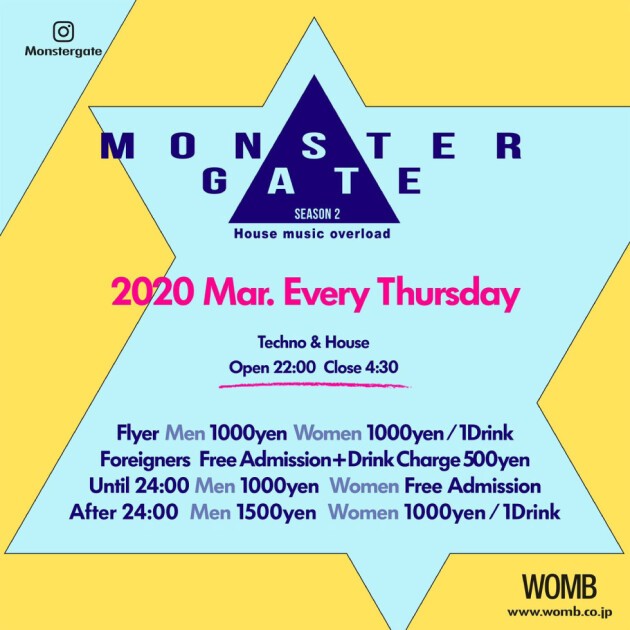 Monstergate

MONSTER
GATE
SEASON 2
House music overload

2020 Mar. Every Thursday

Techno & House
Open 22:00 Close 4:30

Flyer Men 1000yen Women 1000yen / 1Drink
Foreigners Free Admission+Drink Charge 500yen
Until 24:00 Men 1000yen Women Free Admission
After 24:00 Men 1500yen Women 1000yen / 1Drink

WOMB
www.womb.co.jp